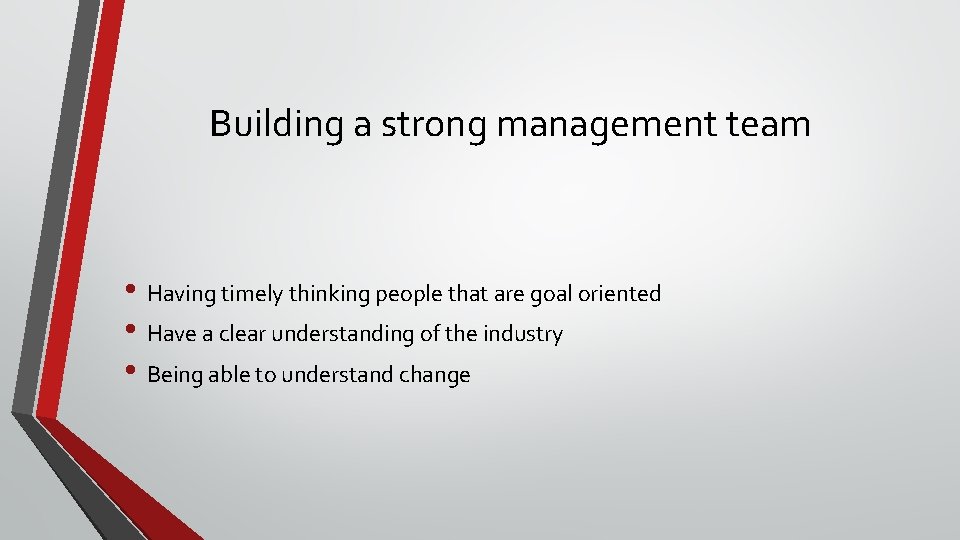 Building a strong management team

• Having timely thinking people that are goal oriented
• Have a clear understanding of the industry
• Being able to understand change